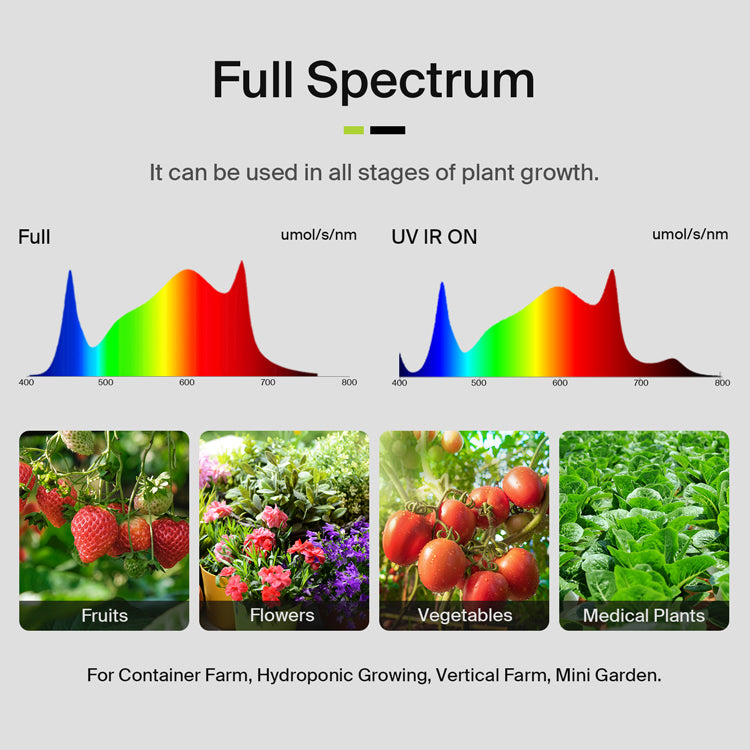 Full Spectrum

It can be used in all stages of plant growth.

Full

umol/s/nm

400 500 600 700 800

UV IR ON

umol/s/nm

400 500 600 700 800

Fruits

Flowers

Vegetables

Medical Plants

For Container Farm, Hydroponic Growing, Vertical Farm, Mini Garden.